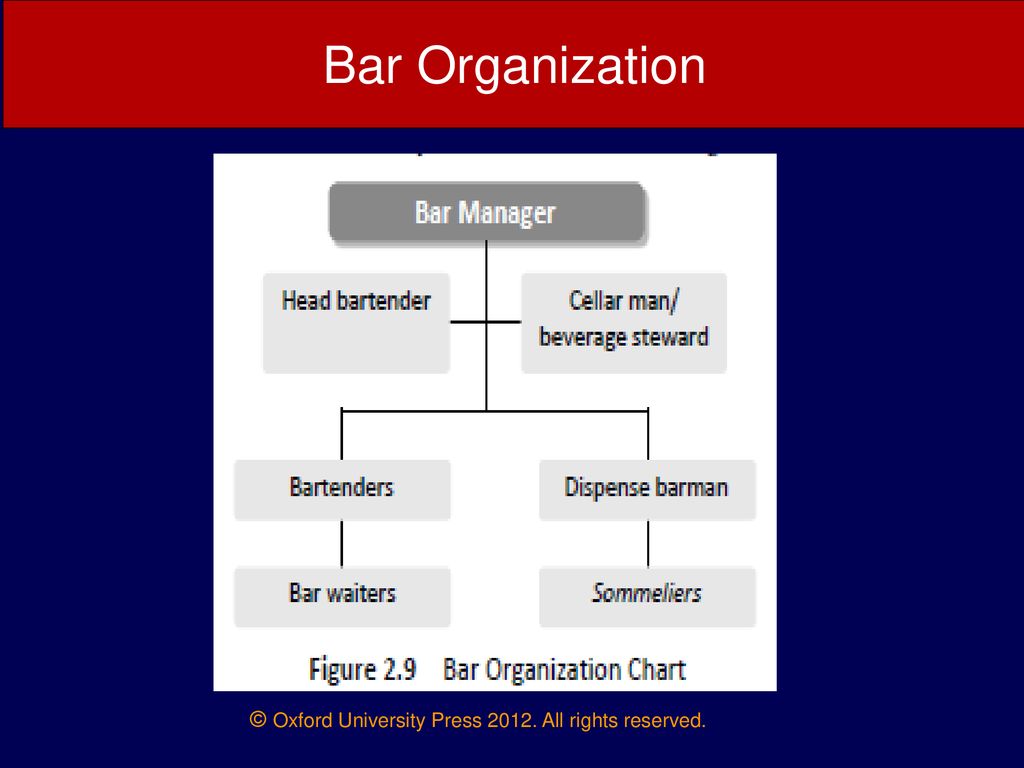 Bar Organization

Bar Manager

Head bartender

Cellar man/ beverage steward

Bartenders

Dispense barman

Bar waiters

Sommeliers

Figure 2.9 Bar Organization Chart

© Oxford University Press 2012. All rights reserved.